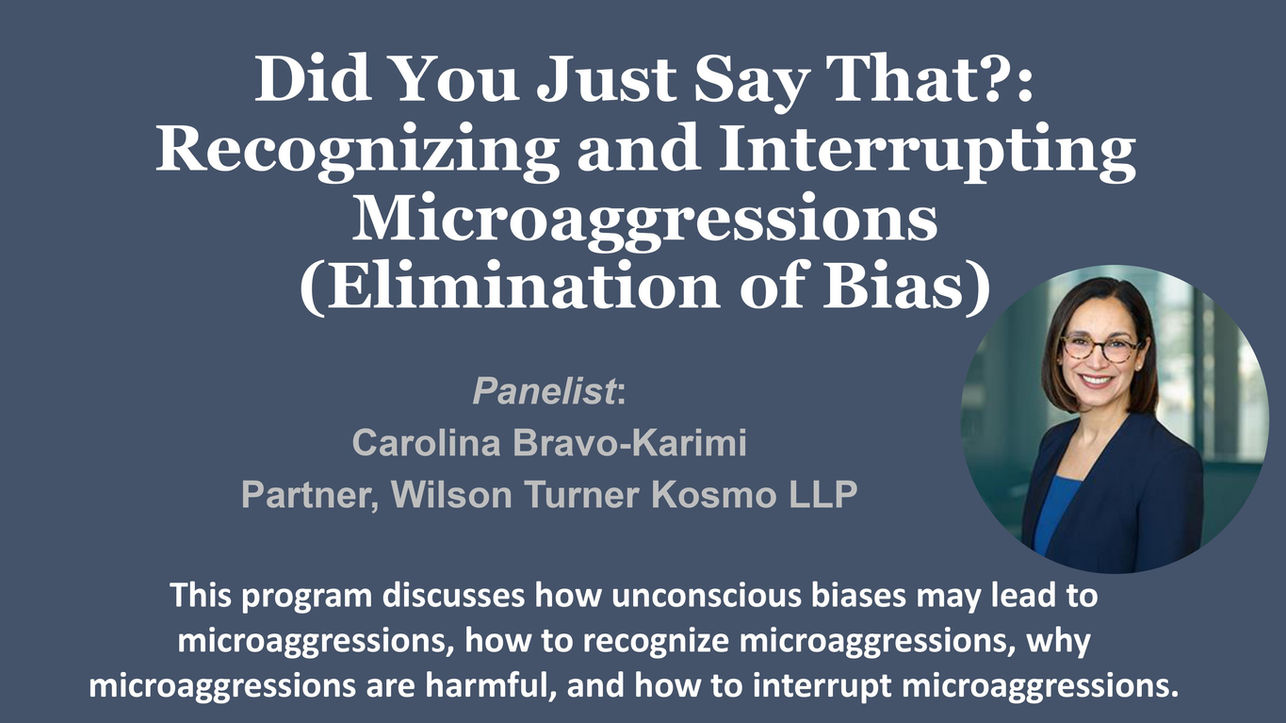 Did You Just Say That?: Recognizing and Interrupting Microaggressions (Elimination of Bias)

Panelist:
Carolina Bravo-Karimi
Partner, Wilson Turner Kosmo LLP

This program discusses how unconscious biases may lead to microaggressions, how to recognize microaggressions, why microaggressions are harmful, and how to interrupt microaggressions.